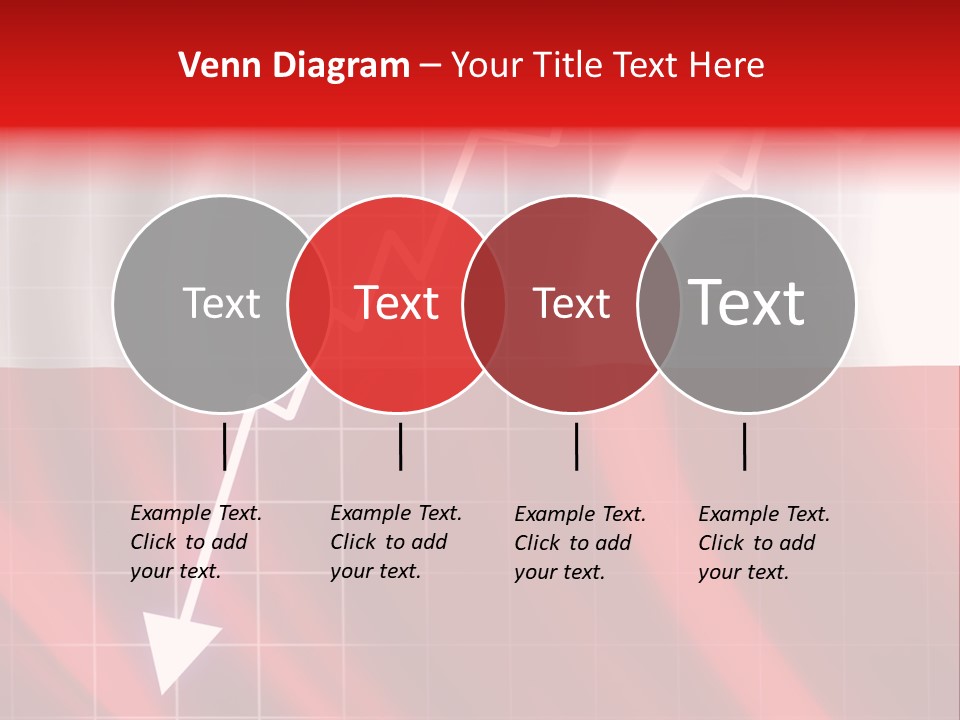 Venn Diagram – Your Title Text Here

Text

Text

Text

Text

Example Text. Click to add your text.

Example Text. Click to add your text.

Example Text. Click to add your text.

Example Text. Click to add your text.